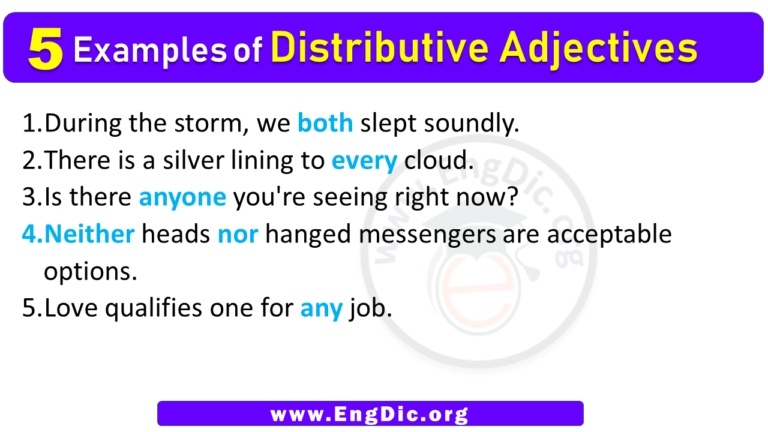 5 Examples of Distributive Adjectives

1.During the storm, we both slept soundly.
2.There is a silver lining to every cloud.
3.Is there anyone you're seeing right now?
4.Neither heads nor hanged messengers are acceptable options.
5.Love qualifies one for any job.

www.EngDic.org

www.EngDic.org